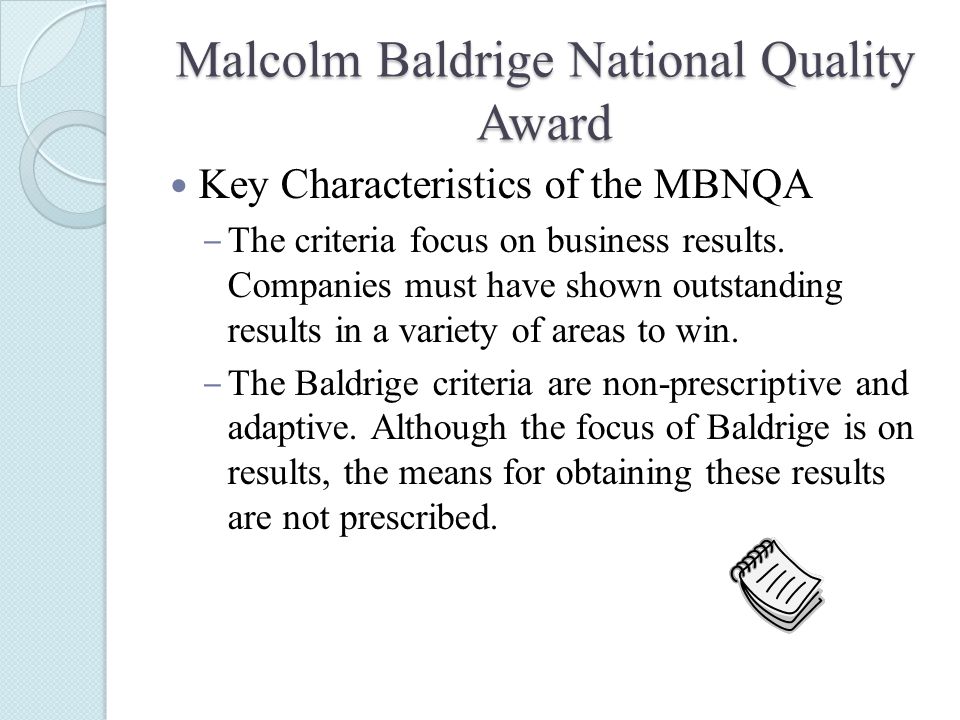 Malcolm Baldrige National Quality Award

• Key Characteristics of the MBNQA

– The criteria focus on business results. Companies must have shown outstanding results in a variety of areas to win.

– The Baldrige criteria are non-prescriptive and adaptive. Although the focus of Baldrige is on results, the means for obtaining these results are not prescribed.